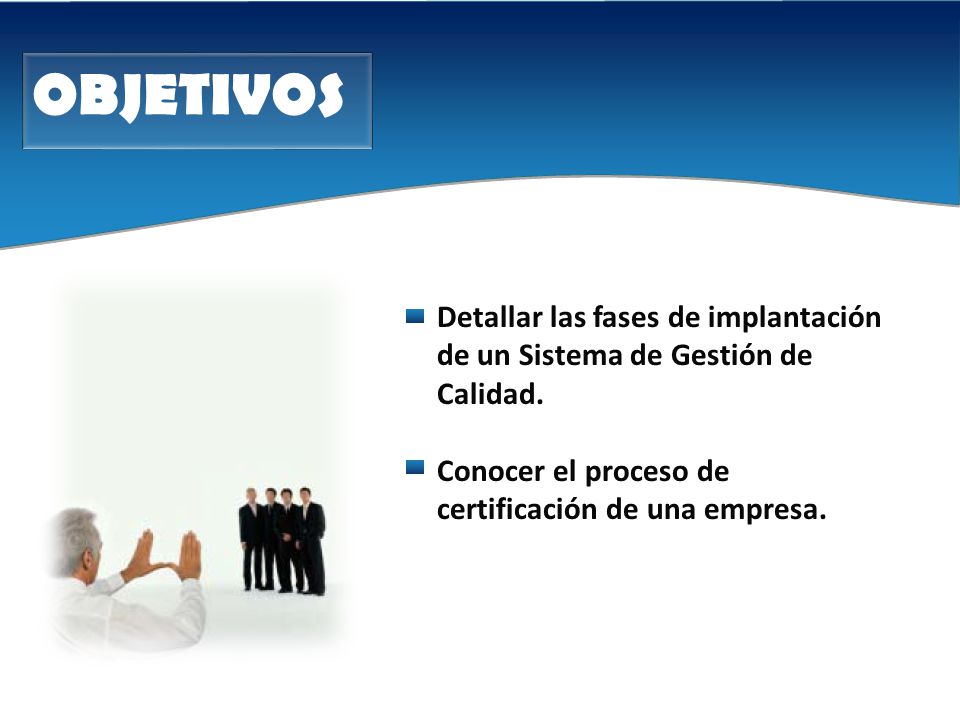 OBJETIVOS

Detallar las fases de implantación de un Sistema de Gestión de Calidad.

Conocer el proceso de certificación de una empresa.